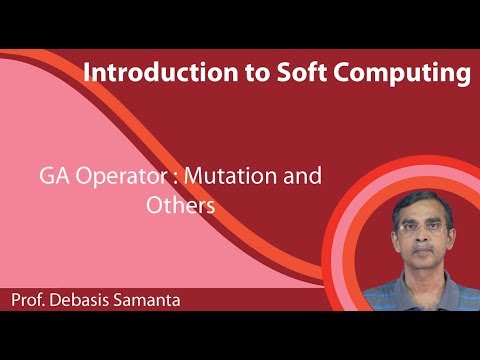 Introduction to Soft Computing

GA Operator : Mutation and Others

Prof. Debasis Samanta